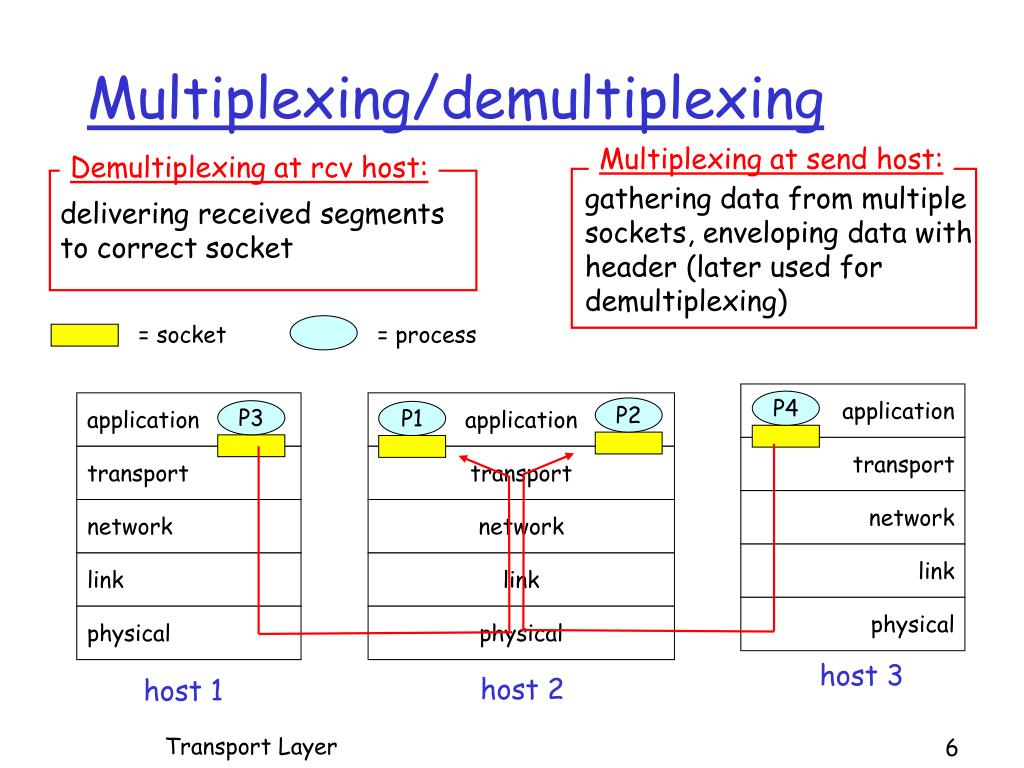 Multiplexing/demultiplexing

Demultiplexing at rcv host:

delivering received segments to correct socket

Multiplexing at send host:

gathering data from multiple sockets, enveloping data with header (later used for demultiplexing)

= socket

= process

application

P3

transport

network

link

physical

host 1

P1

application

P2

transport

network

link

physical

host 2

P4

application

transport

network

link

physical

host 3

Transport Layer

6